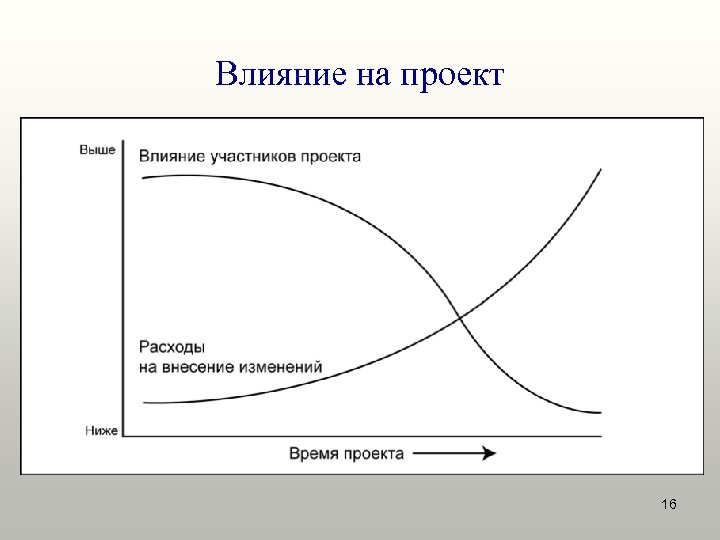 Влияние на проект

Выше

Влияние участников проекта

Расходы
на внесение изменений

Ниже

Время проекта

16